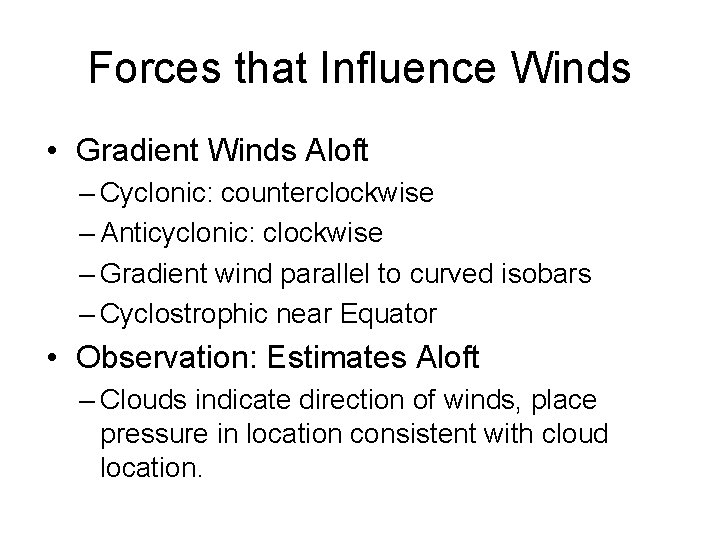 Forces that Influence Winds

• Gradient Winds Aloft
– Cyclonic: counterclockwise
– Anticyclonic: clockwise
– Gradient wind parallel to curved isobars
– Cyclostrophic near Equator

• Observation: Estimates Aloft
– Clouds indicate direction of winds, place pressure in location consistent with cloud location.